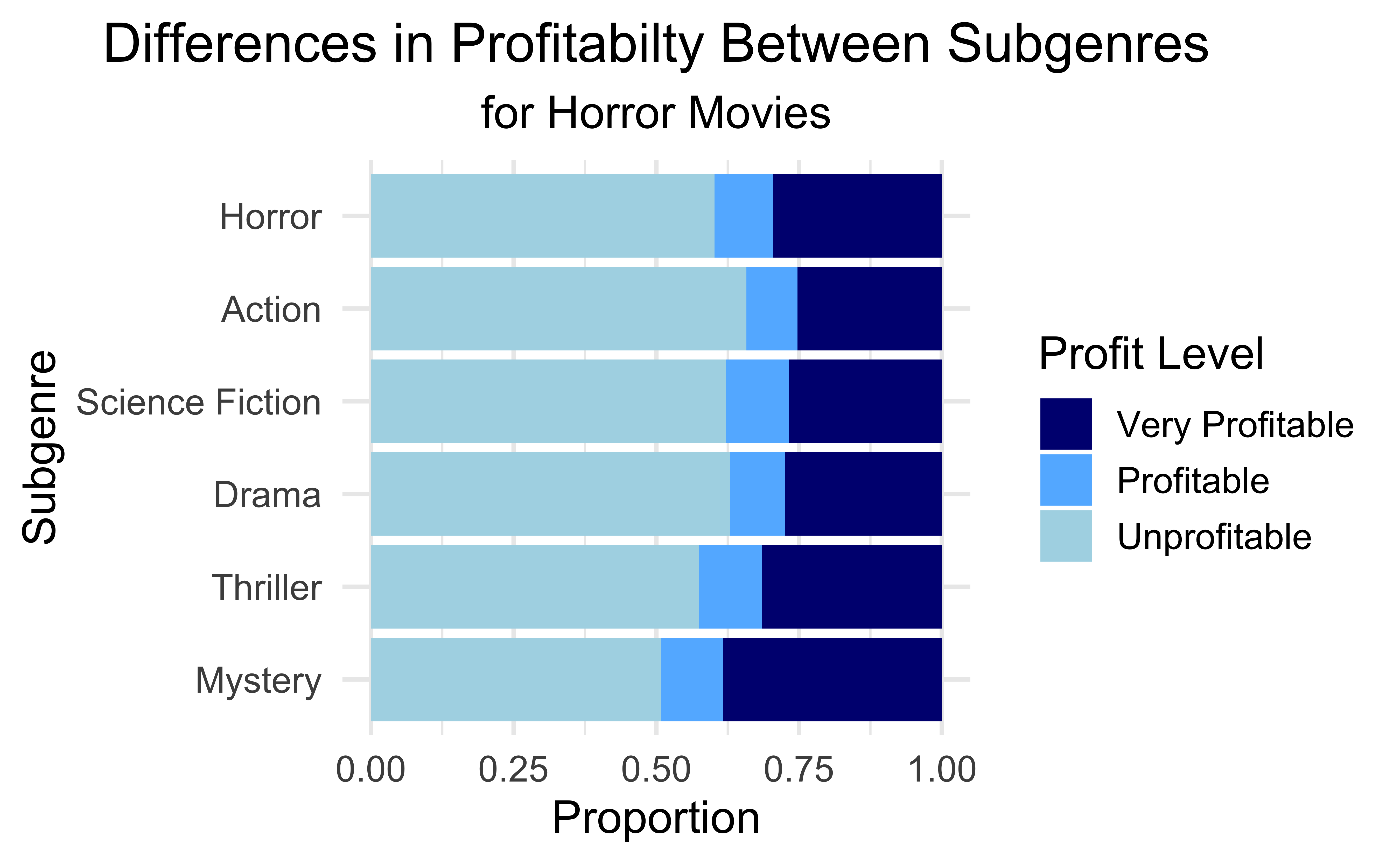 Differences in Profitabilty Between Subgenres

for Horror Movies

Subgenre

Horror

Action

Science Fiction

Drama

Thriller

Mystery

0.00 0.25 0.50 0.75 1.00

Proportion

Profit Level

Very Profitable

Profitable

Unprofitable